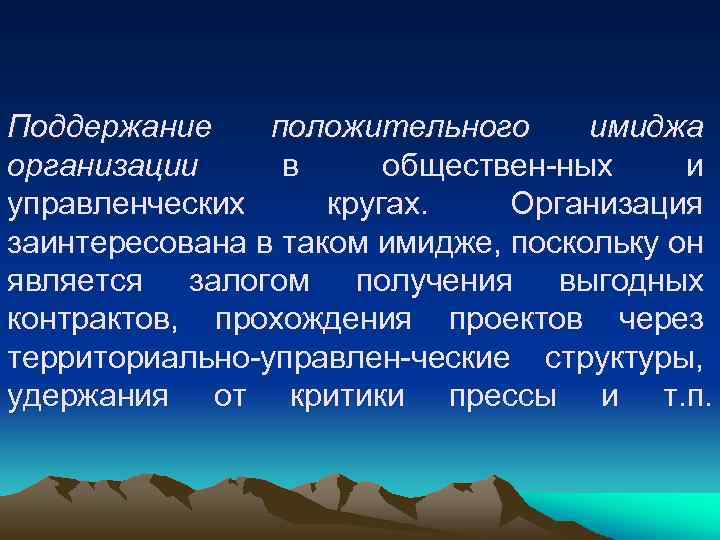 Поддержание положительного имиджа организации в обществен-ных и управленческих кругах. Организация заинтересована в таком имидже, поскольку он является залогом получения выгодных контрактов, прохождения проектов через территориально-управлен-ческие структуры, удержания от критики прессы и т.п.